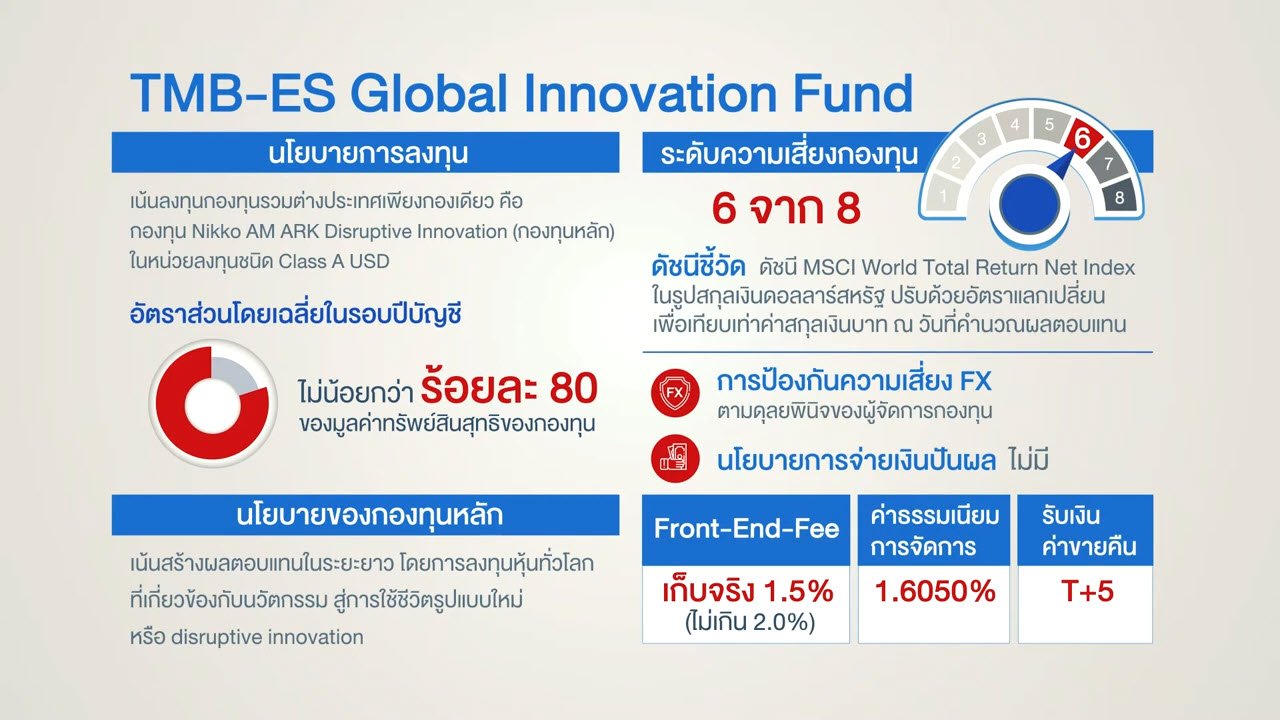 TMB-ES Global Innovation Fund

นโยบายการลงทุน

เน้นลงทุนกองทุนรวมต่างประเทศเพียงกองเดียว คือ กองทุน Nikko AM ARK Disruptive Innovation (กองทุนหลัก) ในหน่วยลงทุนชนิด Class A USD

อัตราส่วนโดยเฉลี่ยในรอบปีบัญชี

ไม่น้อยกว่า ร้อยละ 80 ของมูลค่าทรัพย์สินสุทธิของกองทุน

นโยบายของกองทุนหลัก

เน้นสร้างผลตอบแทนในระยะยาว โดยการลงทุนหุ้นทั่วโลก ที่เกี่ยวข้องกับนวัตกรรม สู่การใช้ชีวิตรูปแบบใหม่ หรือ disruptive innovation

ระดับความเสี่ยงกองทุน

1 2 3 4 5 6 7 8

6 จาก 8

ดัชนีชี้วัด ดัชนี MSCI World Total Return Net Index ในรูปสกุลเงินดอลลาร์สหรัฐ ปรับด้วยอัตราแลกเปลี่ยน เพื่อเทียบเท่าค่าสกุลเงินบาท ณ วันที่คำนวณผลตอบแทน

FX

การป้องกันความเสี่ยง FX
ตามดุลยพินิจของผู้จัดการกองทุน

นโยบายการจ่ายเงินปันผล ไม่มี

| Front-End-Fee | ค่าธรรมเนียมการจัดการ | รับเงินค่าขายคืน |
|---|---|---|
| เก็บจริง 1.5% (ไม่เกิน 2.0%) | 1.6050% | T+5 |